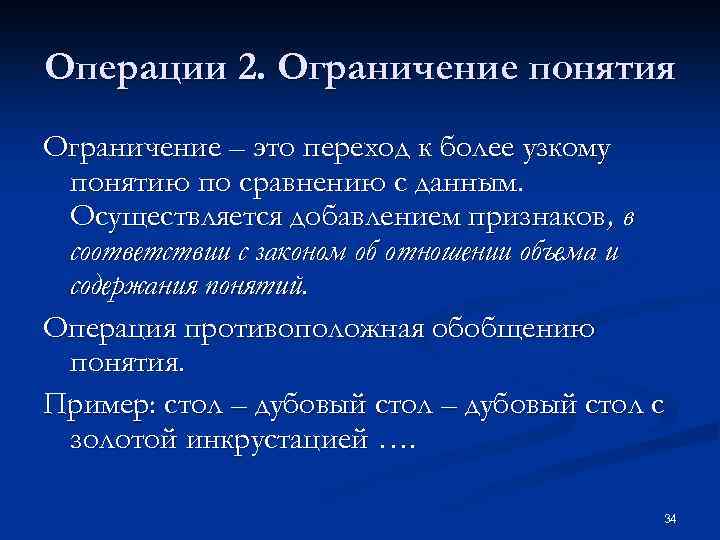 Операции 2. Ограничение понятия

Ограничение – это переход к более узкому понятию по сравнению с данным. Осуществляется добавлением признаков, в соответствии с законом об отношении объема и содержания понятий.

Операция противоположная обобщению понятия.

Пример: стол – дубовый стол – дубовый стол с золотой инкрустацией ….

34